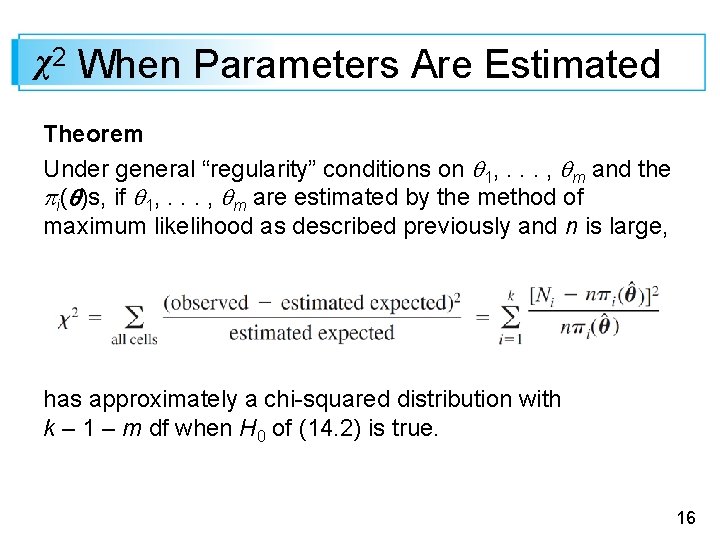 $\chi^2$ When Parameters Are Estimated

Theorem

Under general “regularity” conditions on $\theta_1, \ldots, \theta_m$ and the $\pi_i(\boldsymbol{\theta})$s, if $\theta_1, \ldots, \theta_m$ are estimated by the method of maximum likelihood as described previously and $n$ is large,

$\chi^2 = \sum_{\text{all cells}} \frac{(\text{observed} - \text{estimated expected})^2}{\text{estimated expected}} = \sum_{i=1}^{k} \frac{[N_i - n\pi_i(\hat{\boldsymbol{\theta}})]^2}{n\pi_i(\hat{\boldsymbol{\theta}})}$

has approximately a chi-squared distribution with $k - 1 - m$ df when $H_0$ of (14.2) is true.

16